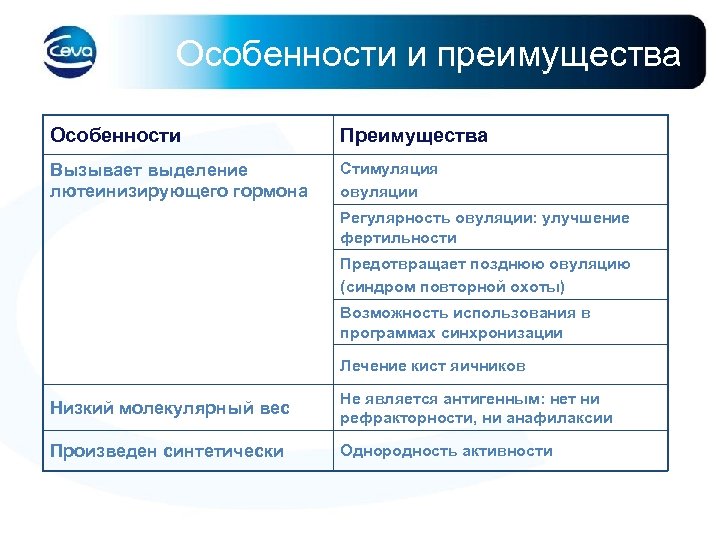 Ceva

Особенности и преимущества

| Особенности | Преимущества |
|---|---|
| Вызывает выделение лютеинизирующего гормона | Стимуляция овуляции |
| | Регулярность овуляции: улучшение фертильности |
| | Предотвращает позднюю овуляцию (синдром повторной охоты) |
| | Возможность использования в программах синхронизации |
| | Лечение кист яичников |
| Низкий молекулярный вес | Не является антигенным: нет ни рефракторности, ни анафилаксии |
| Произведен синтетически | Однородность активности |